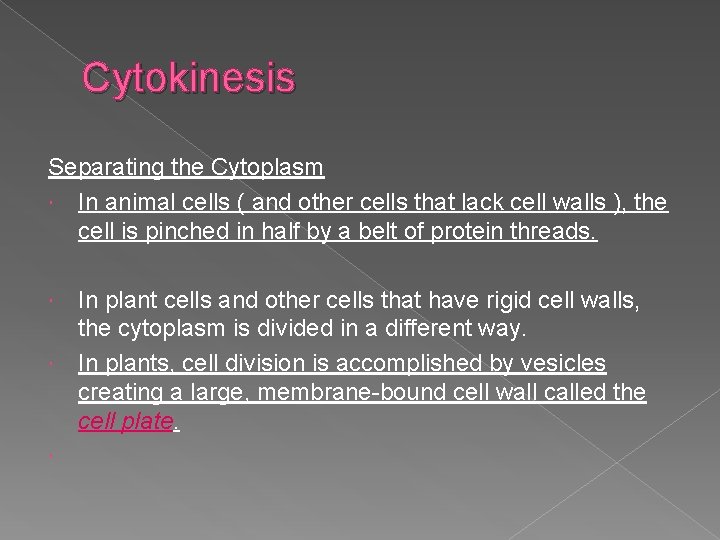 Cytokinesis

Separating the Cytoplasm

In animal cells ( and other cells that lack cell walls ), the cell is pinched in half by a belt of protein threads.

In plant cells and other cells that have rigid cell walls, the cytoplasm is divided in a different way.

In plants, cell division is accomplished by vesicles creating a large, membrane-bound cell wall called the cell plate.